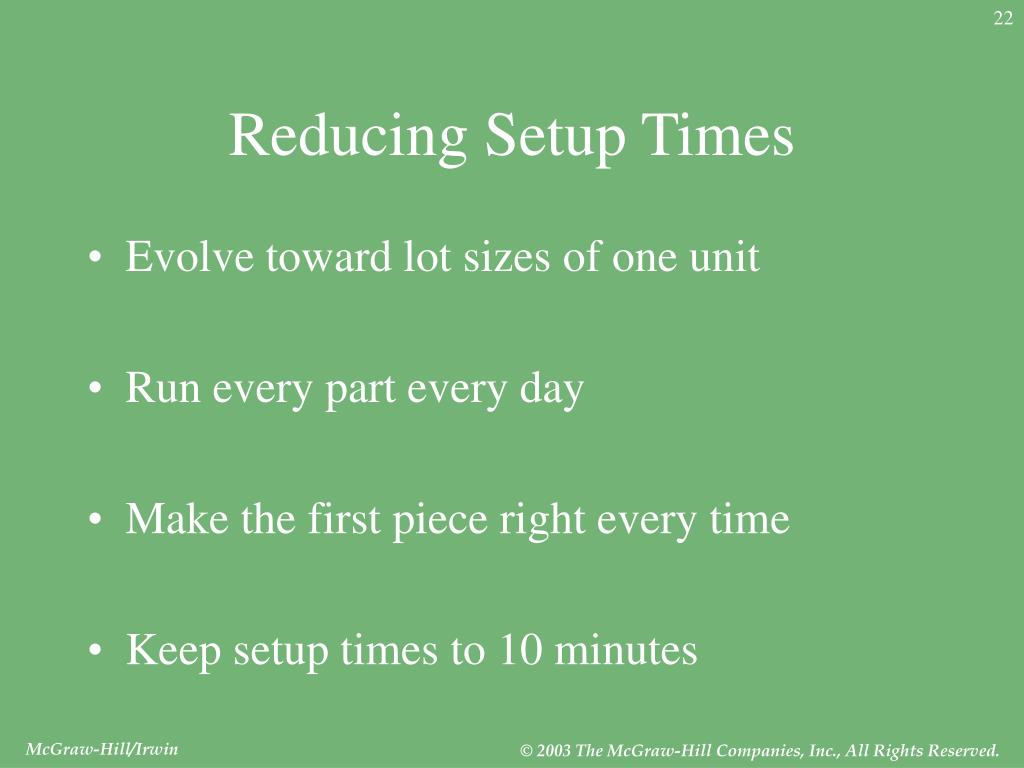 22

Reducing Setup Times

• Evolve toward lot sizes of one unit

• Run every part every day

• Make the first piece right every time

• Keep setup times to 10 minutes

McGraw-Hill/Irwin

© 2003 The McGraw-Hill Companies, Inc., All Rights Reserved.